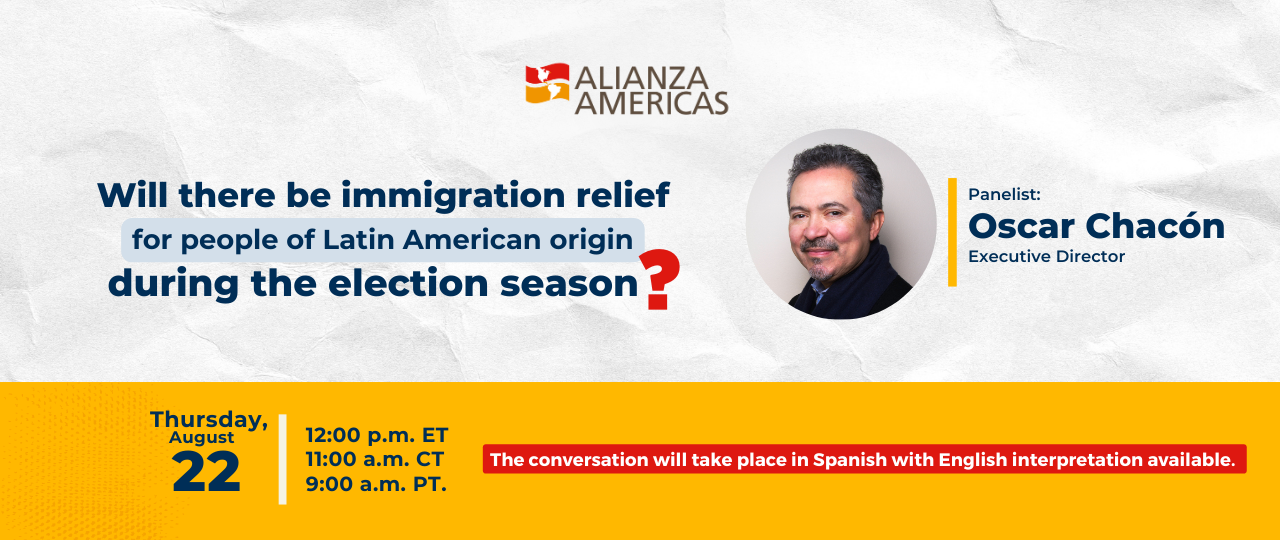 ALIANZA AMERICAS

Will there be immigration relief for people of Latin American origin during the election season?

Panelist:
Oscar Chacón
Executive Director

Thursday, August 22

12:00 p.m. ET
11:00 a.m. CT
9:00 a.m. PT.

The conversation will take place in Spanish with English interpretation available.